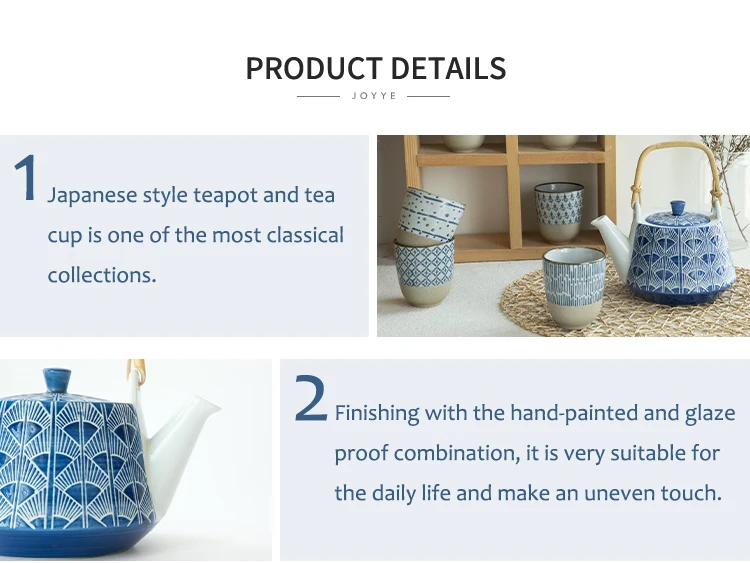 PRODUCT DETAILS

JOYYE

1 Japanese style teapot and tea cup is one of the most classical collections.

2 Finishing with the hand-painted and glaze proof combination, it is very suitable for the daily life and make an uneven touch.